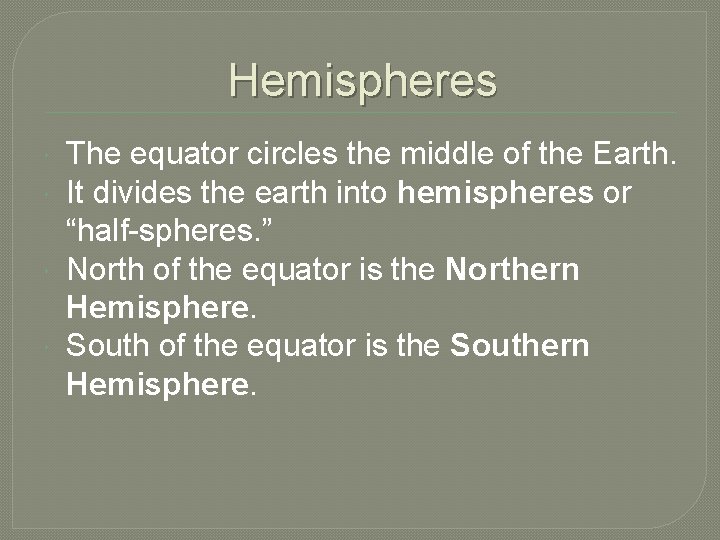 Hemispheres

The equator circles the middle of the Earth.

It divides the earth into hemispheres or “half-spheres.”

North of the equator is the Northern Hemisphere.

South of the equator is the Southern Hemisphere.